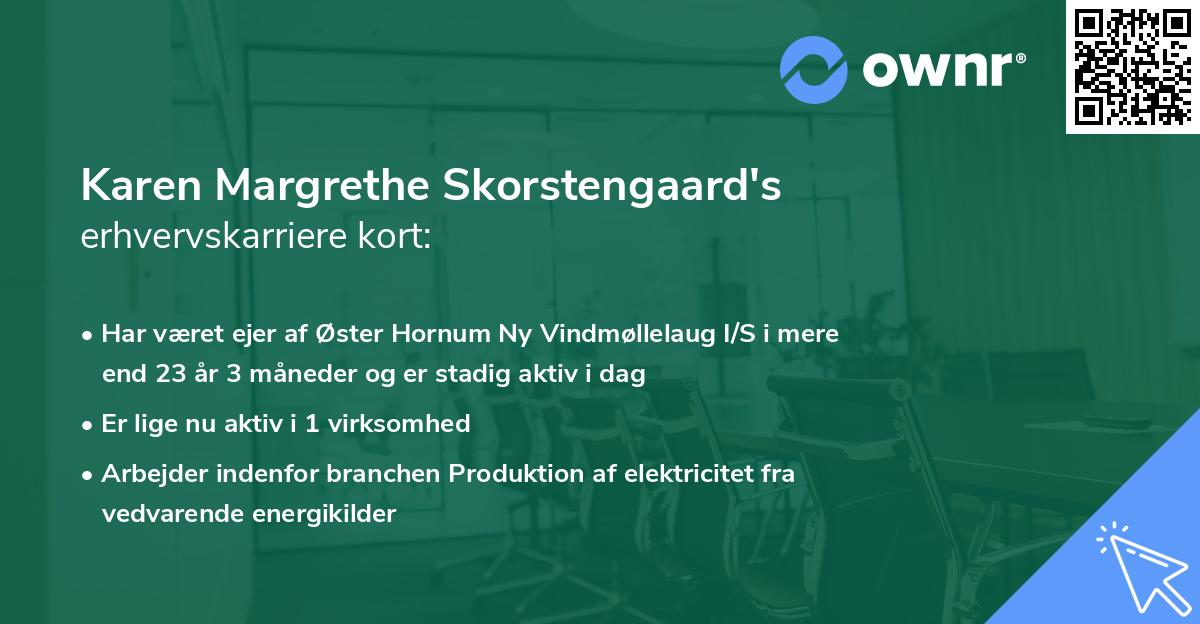 ownr®

Karen Margrethe Skorstengaard's erhvervskarriere kort:

• Har været ejer af Øster Hornum Ny Vindmøllelaug I/S i mere end 23 år 3 måneder og er stadig aktiv i dag
• Er lige nu aktiv i 1 virksomhed
• Arbejder indenfor branchen Produktion af elektricitet fra vedvarende energikilder